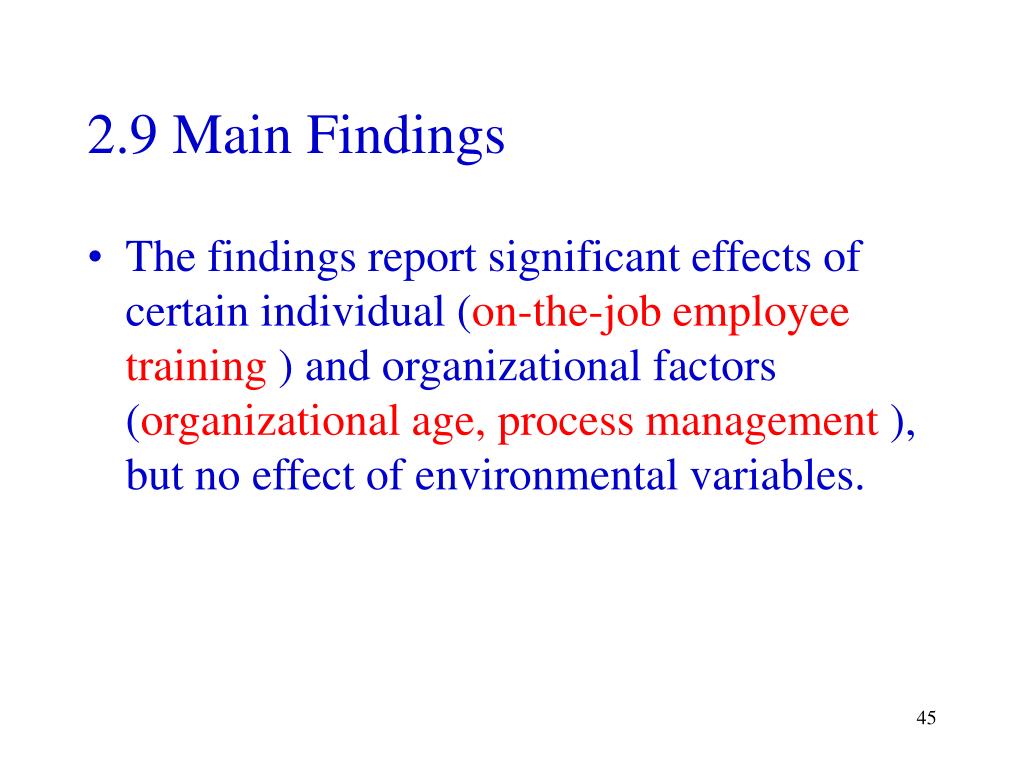 2.9 Main Findings

• The findings report significant effects of certain individual (on-the-job employee training ) and organizational factors (organizational age, process management ), but no effect of environmental variables.

45